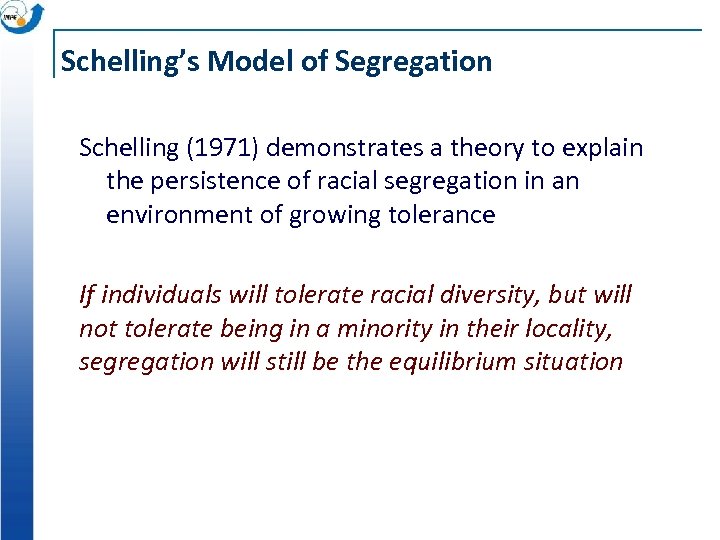 INPE

Schelling's Model of Segregation

Schelling (1971) demonstrates a theory to explain the persistence of racial segregation in an environment of growing tolerance

If individuals will tolerate racial diversity, but will not tolerate being in a minority in their locality, segregation will still be the equilibrium situation